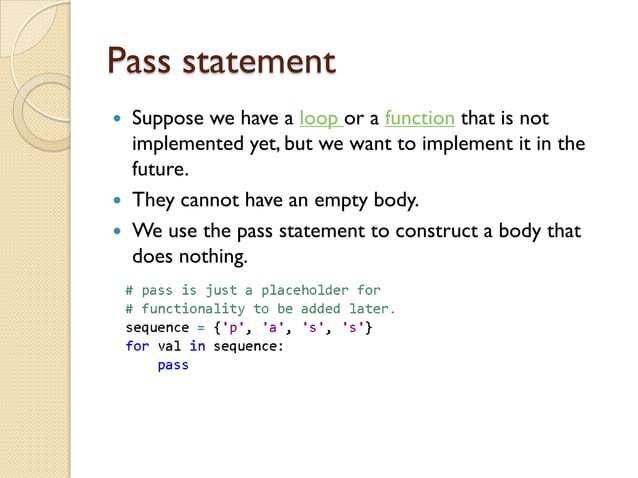 Pass statement

Suppose we have a loop or a function that is not implemented yet, but we want to implement it in the future.

They cannot have an empty body.

We use the pass statement to construct a body that does nothing.

# pass is just a placeholder for
# functionality to be added later.
sequence = {'p', 'a', 's', 's'}
for val in sequence:
    pass